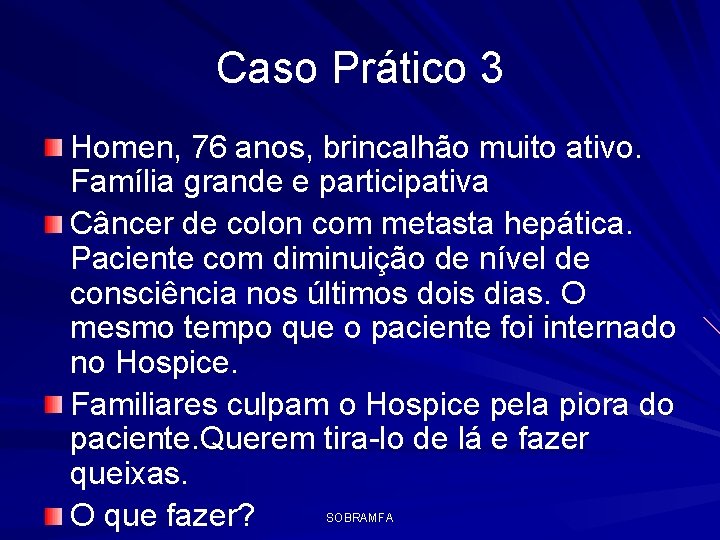 Caso Prático 3

Homen, 76 anos, brincalhão muito ativo. Família grande e participativa

Câncer de colon com metasta hepática. Paciente com diminuição de nível de consciência nos últimos dois dias. O mesmo tempo que o paciente foi internado no Hospice.

Familiares culpam o Hospice pela piora do paciente.Querem tira-lo de lá e fazer queixas.

O que fazer?

SOBRAMFA